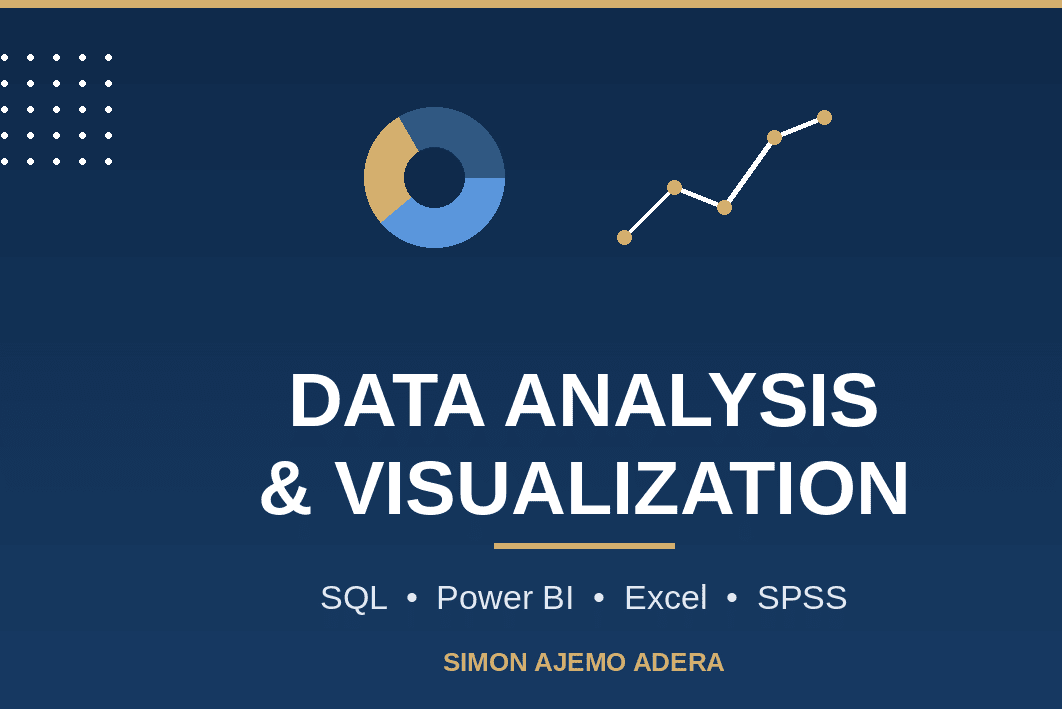 DATA ANALYSIS & VISUALIZATION

SQL • Power BI • Excel • SPSS

SIMON AJEMO ADERA